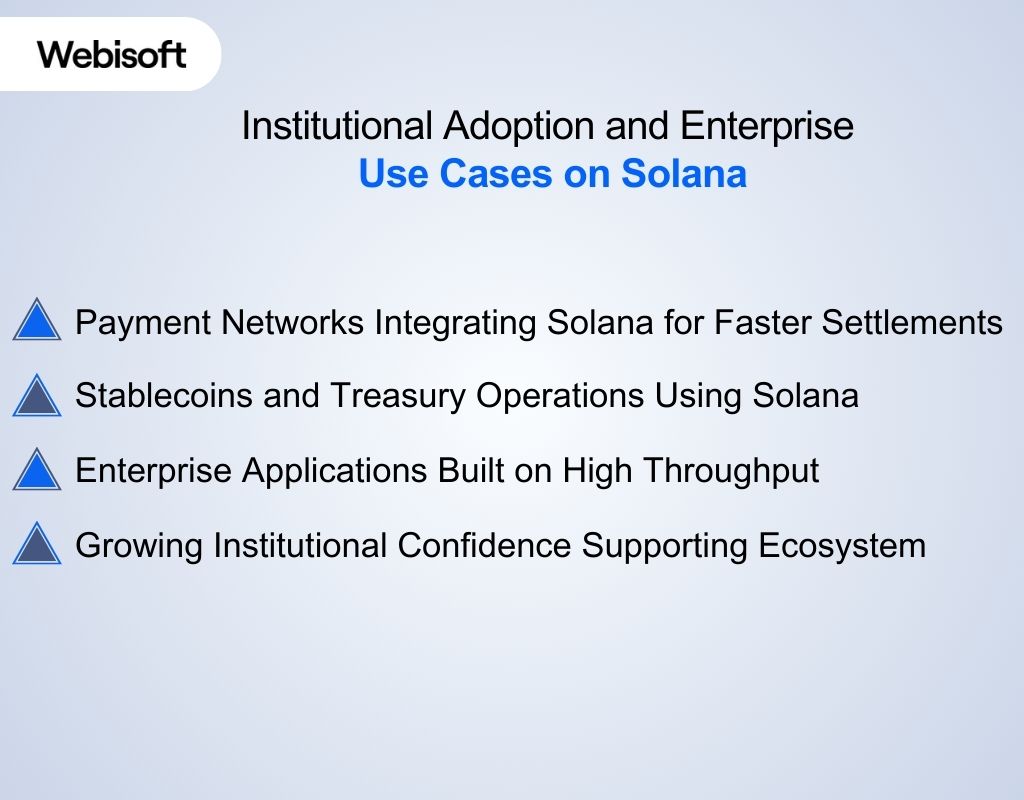 Webisoft

Institutional Adoption and Enterprise
Use Cases on Solana

Payment Networks Integrating Solana for Faster Settlements

Stablecoins and Treasury Operations Using Solana

Enterprise Applications Built on High Throughput

Growing Institutional Confidence Supporting Ecosystem